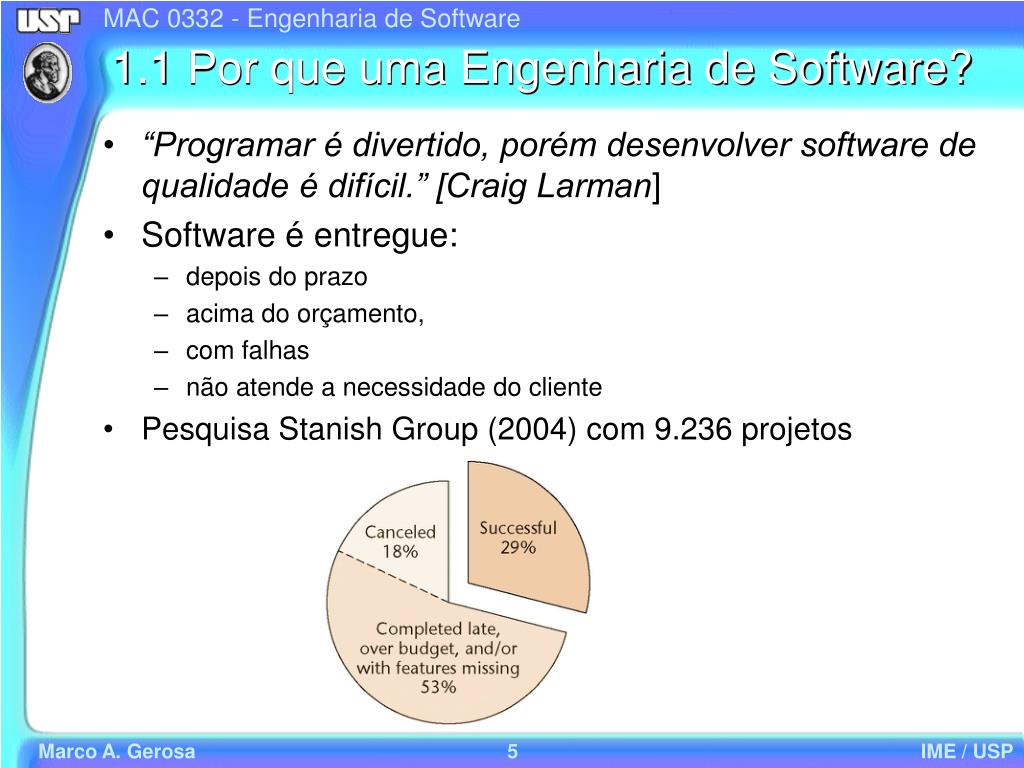 USP MAC 0332 - Engenharia de Software

1.1 Por que uma Engenharia de Software?

• “Programar é divertido, porém desenvolver software de qualidade é difícil.” [Craig Larman]
• Software é entregue:
 – depois do prazo
 – acima do orçamento,
 – com falhas
 – não atende a necessidade do cliente
• Pesquisa Stanish Group (2004) com 9.236 projetos

Canceled 18%

Successful 29%

Completed late, over budget, and/or with features missing 53%

Marco A. Gerosa 5 IME / USP